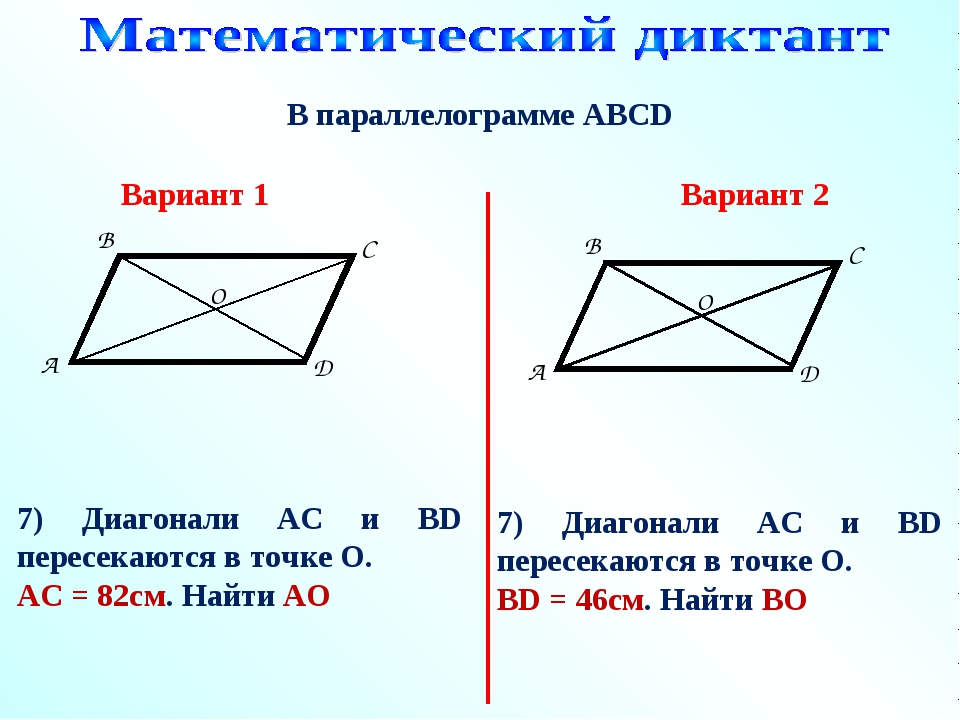 Математический диктант

В параллелограмме ABCD

Вариант 1

B C O A D

7) Диагонали AC и BD пересекаются в точке O. AC = 82см. Найти AO

Вариант 2

B C O A D

7) Диагонали AC и BD пересекаются в точке O. BD = 46см. Найти BO